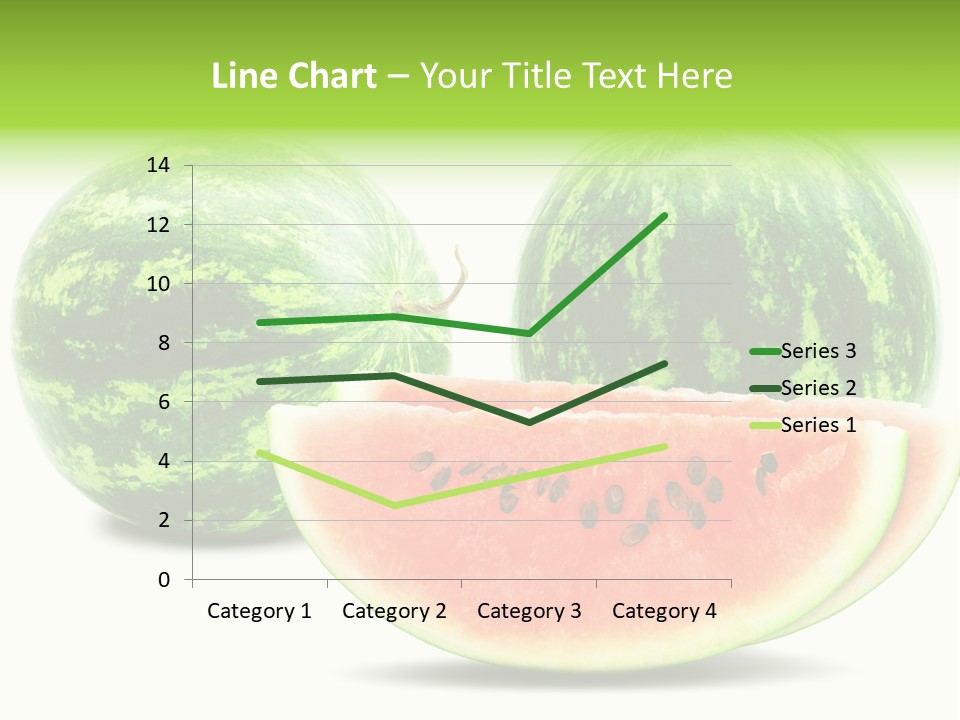 Line Chart – Your Title Text Here

14
12
10
8
6
4
2
0

Category 1 Category 2 Category 3 Category 4

Series 3
Series 2
Series 1